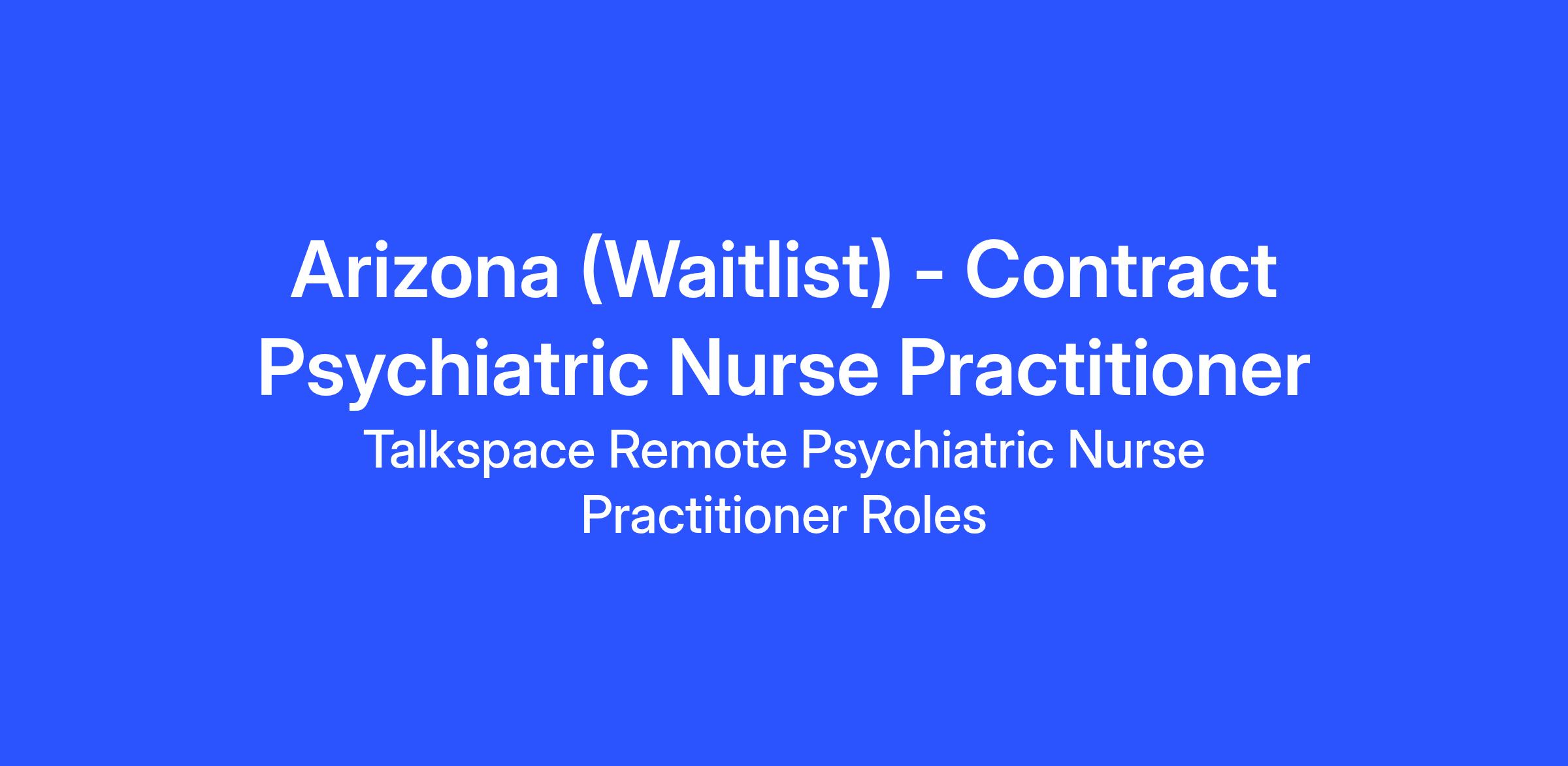 Arizona (Waitlist) - Contract Psychiatric Nurse Practitioner

Talkspace Remote Psychiatric Nurse Practitioner Roles